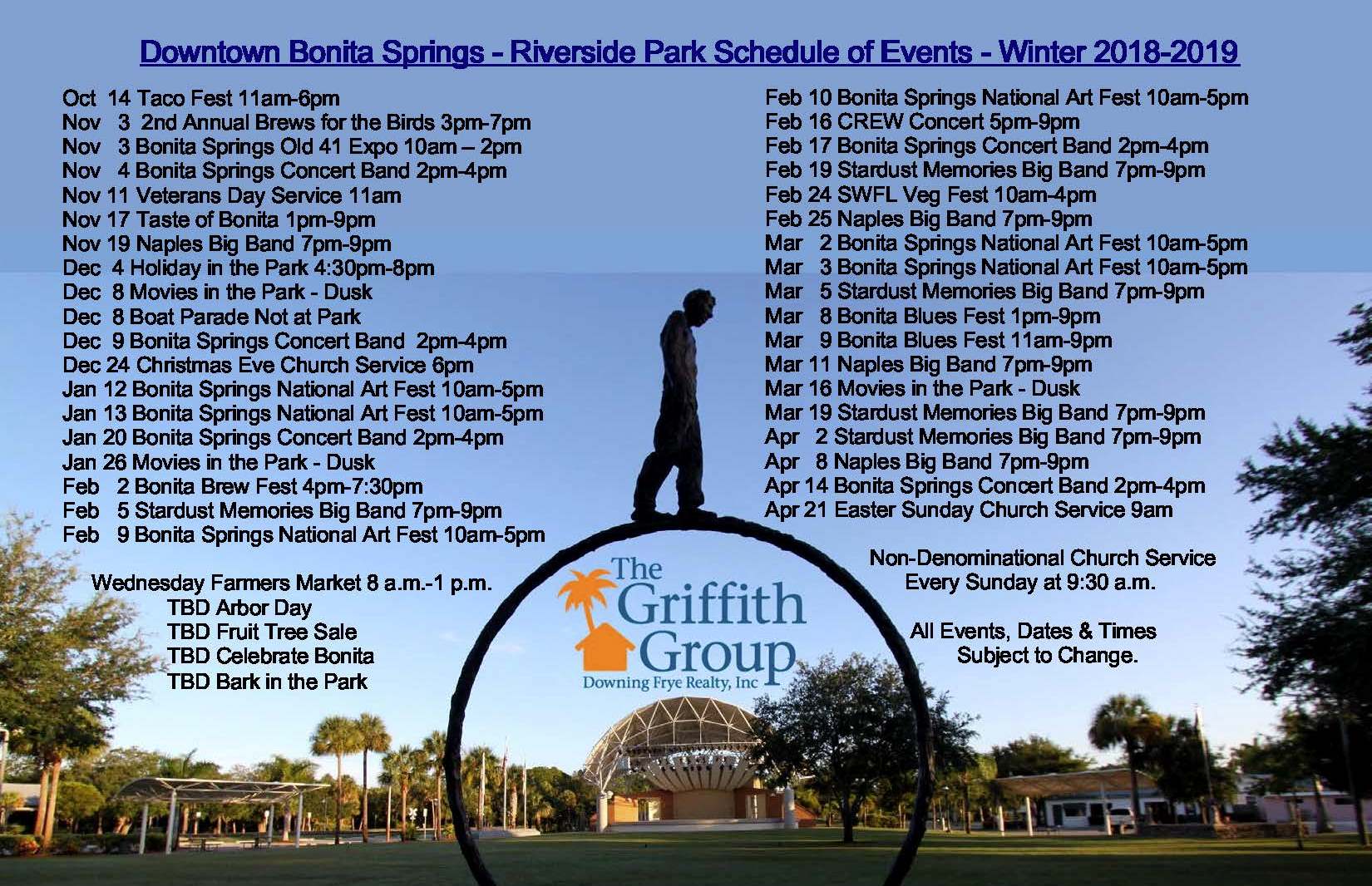 Downtown Bonita Springs - Riverside Park Schedule of Events - Winter 2018-2019

Oct 14 Taco Fest 11am-6pm
Nov 3 2nd Annual Brews for the Birds 3pm-7pm
Nov 3 Bonita Springs Old 41 Expo 10am – 2pm
Nov 4 Bonita Springs Concert Band 2pm-4pm
Nov 11 Veterans Day Service 11am
Nov 17 Taste of Bonita 1pm-9pm
Nov 19 Naples Big Band 7pm-9pm
Dec 4 Holiday in the Park 4:30pm-8pm
Dec 8 Movies in the Park - Dusk
Dec 8 Boat Parade Not at Park
Dec 9 Bonita Springs Concert Band 2pm-4pm
Dec 24 Christmas Eve Church Service 6pm
Jan 12 Bonita Springs National Art Fest 10am-5pm
Jan 13 Bonita Springs National Art Fest 10am-5pm
Jan 20 Bonita Springs Concert Band 2pm-4pm
Jan 26 Movies in the Park - Dusk
Feb 2 Bonita Brew Fest 4pm-7:30pm
Feb 5 Stardust Memories Big Band 7pm-9pm
Feb 9 Bonita Springs National Art Fest 10am-5pm

Wednesday Farmers Market 8 a.m.-1 p.m.
TBD Arbor Day
TBD Fruit Tree Sale
TBD Celebrate Bonita
TBD Bark in the Park

Feb 10 Bonita Springs National Art Fest 10am-5pm
Feb 16 CREW Concert 5pm-9pm
Feb 17 Bonita Springs Concert Band 2pm-4pm
Feb 19 Stardust Memories Big Band 7pm-9pm
Feb 24 SWFL Veg Fest 10am-4pm
Feb 25 Naples Big Band 7pm-9pm
Mar 2 Bonita Springs National Art Fest 10am-5pm
Mar 3 Bonita Springs National Art Fest 10am-5pm
Mar 5 Stardust Memories Big Band 7pm-9pm
Mar 8 Bonita Blues Fest 1pm-9pm
Mar 9 Bonita Blues Fest 11am-9pm
Mar 11 Naples Big Band 7pm-9pm
Mar 16 Movies in the Park - Dusk
Mar 19 Stardust Memories Big Band 7pm-9pm
Apr 2 Stardust Memories Big Band 7pm-9pm
Apr 8 Naples Big Band 7pm-9pm
Apr 14 Bonita Springs Concert Band 2pm-4pm
Apr 21 Easter Sunday Church Service 9am

Non-Denominational Church Service
Every Sunday at 9:30 a.m.

All Events, Dates & Times
Subject to Change.

The Griffith Group
Downing Frye Realty, Inc